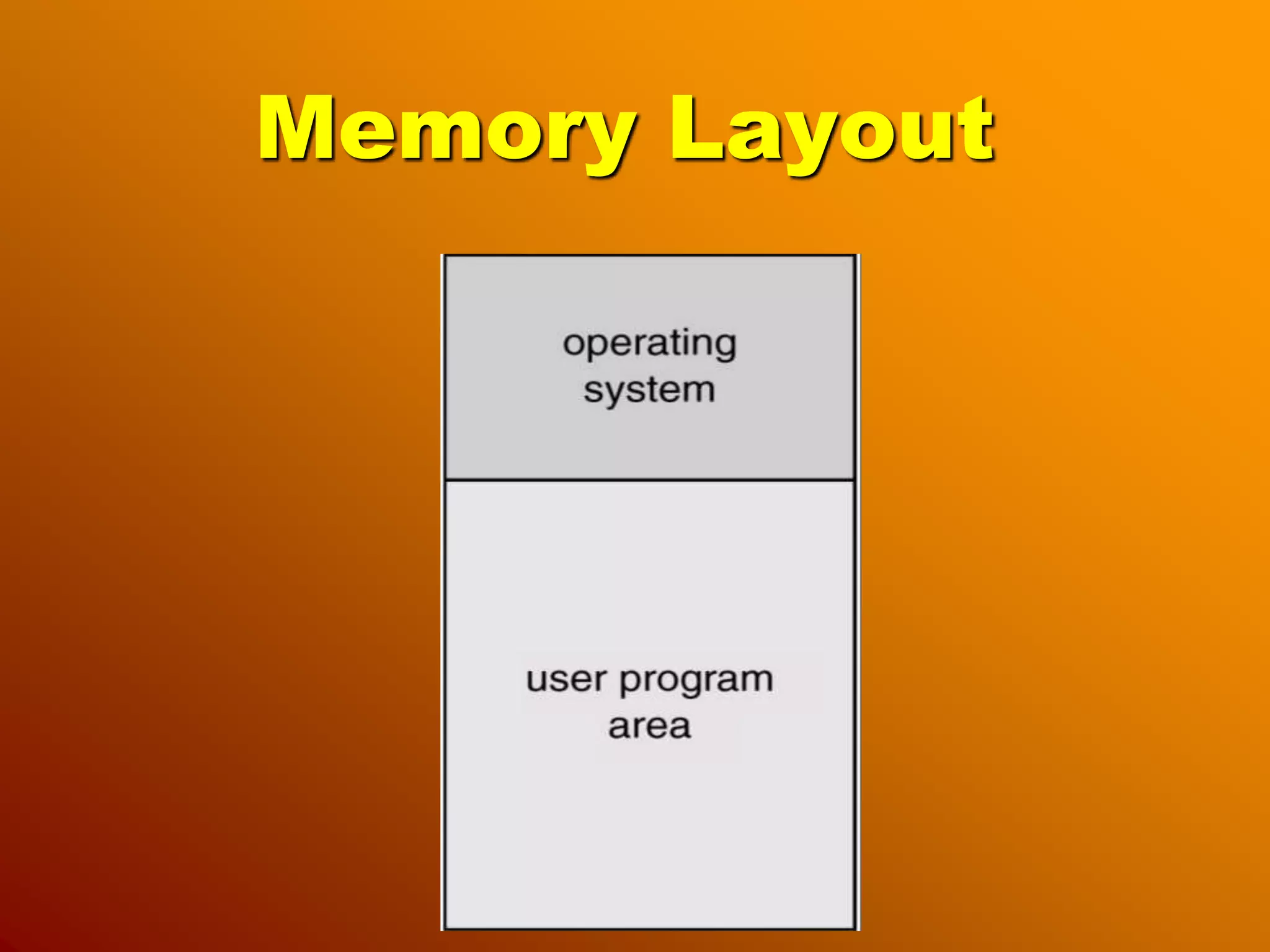 Memory Layout

operating system

user program area